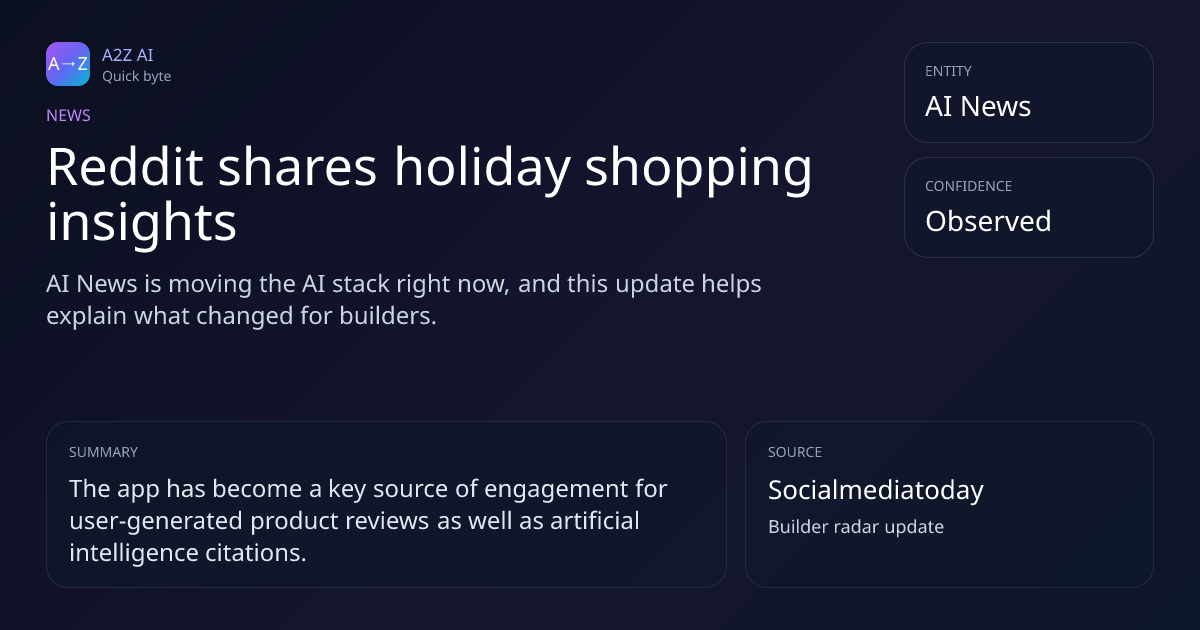 A→Z

A2Z AI
Quick byte

NEWS

Reddit shares holiday shopping insights

AI News is moving the AI stack right now, and this update helps explain what changed for builders.

ENTITY
AI News

CONFIDENCE
Observed

SUMMARY
The app has become a key source of engagement for user-generated product reviews as well as artificial intelligence citations.

SOURCE
Socialmediatoday
Builder radar update